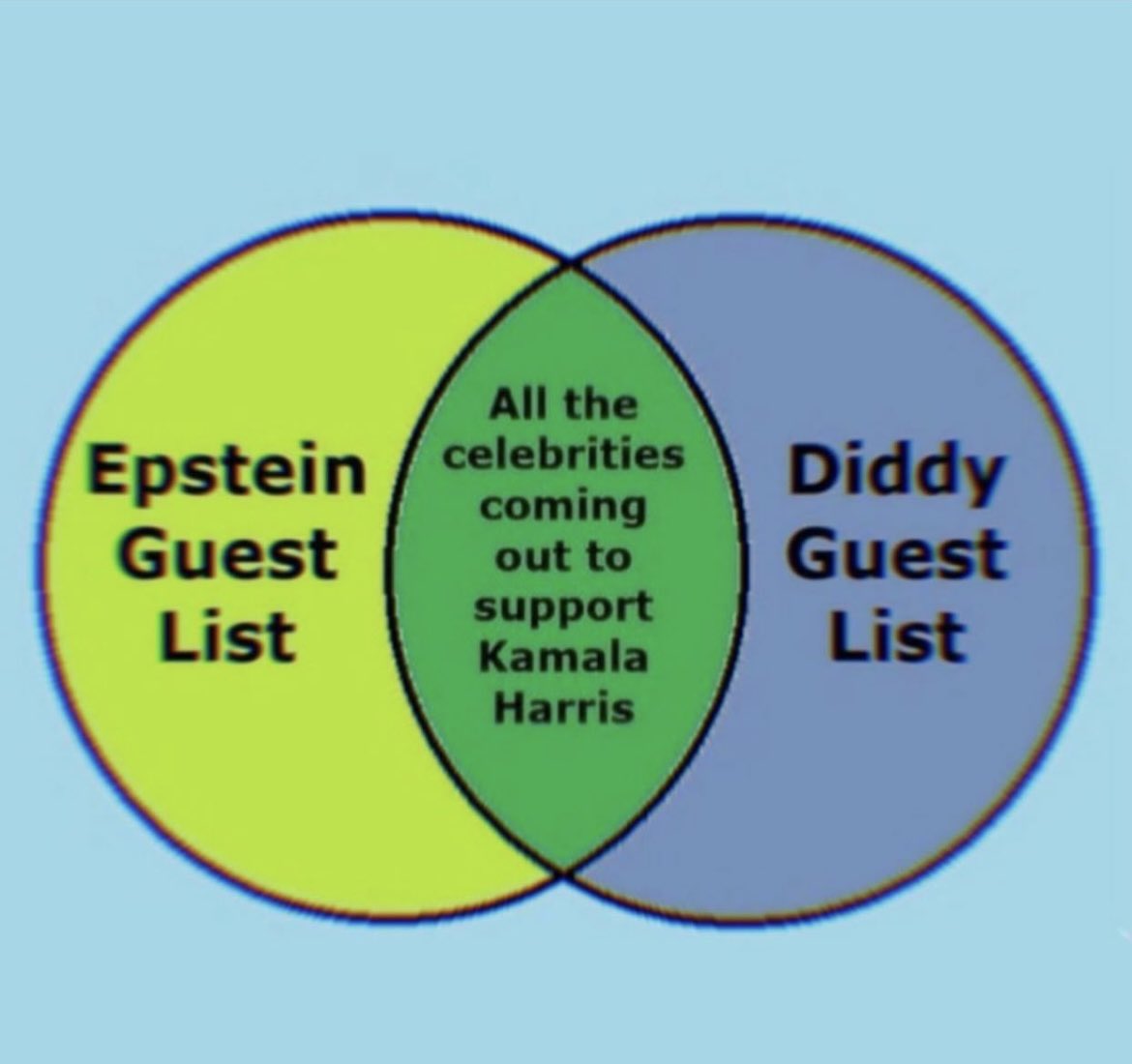 Epstein Guest List

All the celebrities coming out to support Kamala Harris

Diddy Guest List